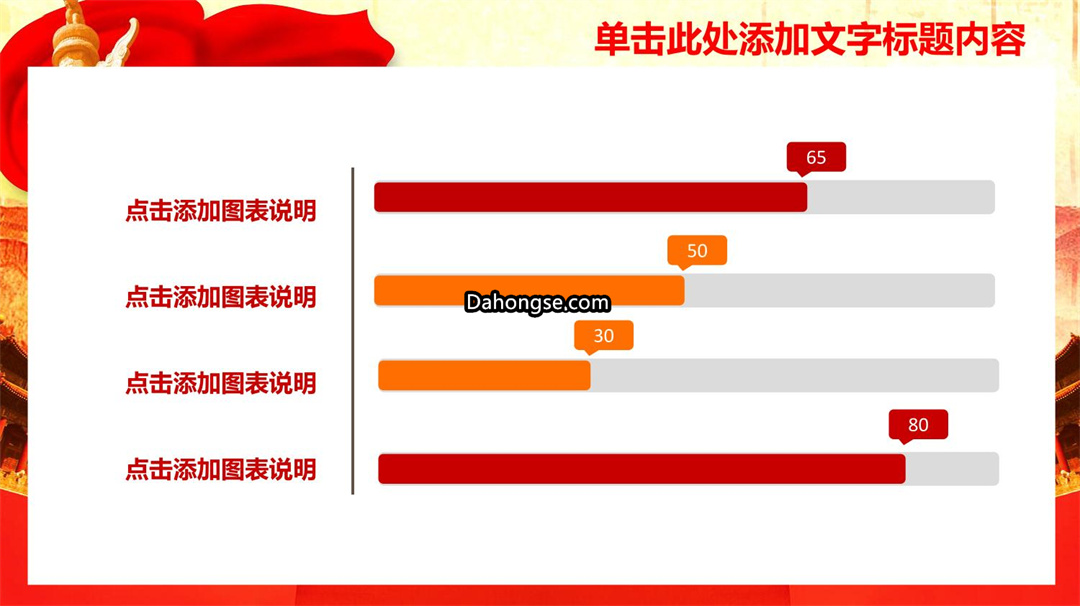 单击此处添加文字标题内容

点击添加图表说明
65

点击添加图表说明
50

Dahongse.com

点击添加图表说明
30

点击添加图表说明
80